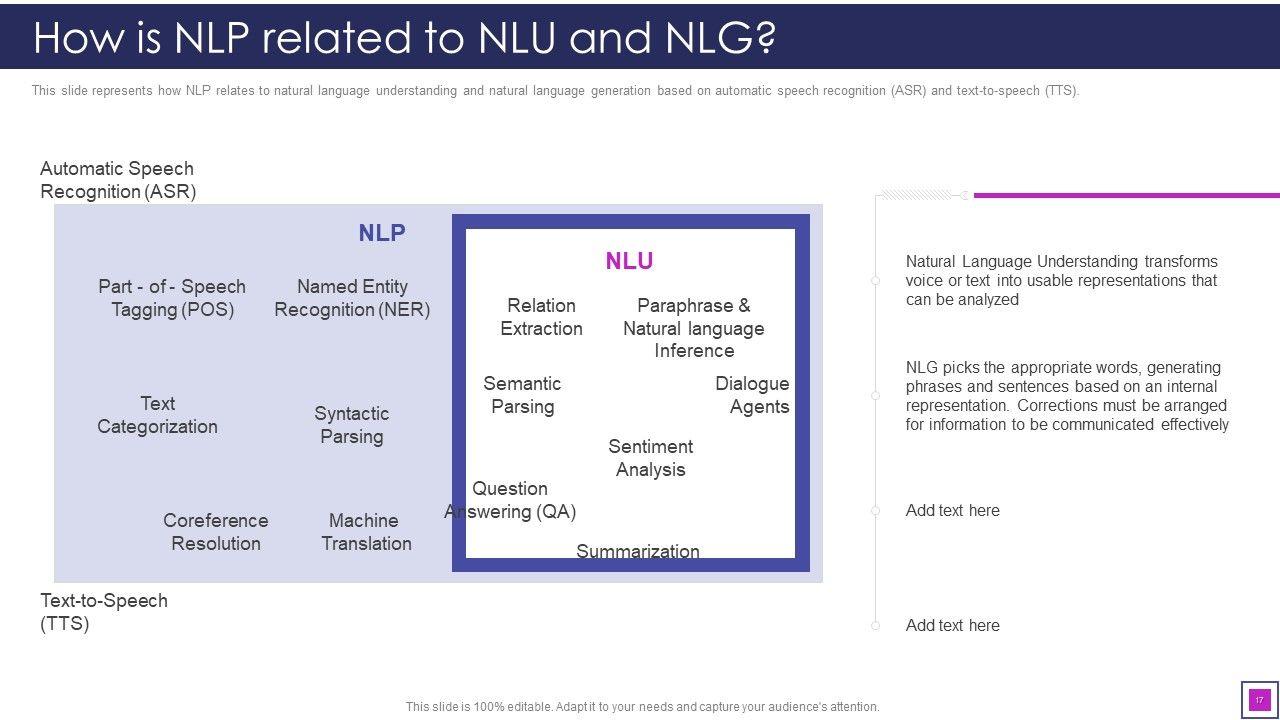 How is NLP related to NLU and NLG?

This slide represents how NLP relates to natural language understanding and natural language generation based on automatic speech recognition (ASR) and text-to-speech (TTS).

Automatic Speech Recognition (ASR)

NLP

Part - of - Speech Tagging (POS)

Named Entity Recognition (NER)

Text Categorization

Syntactic Parsing

Coreference Resolution

Machine Translation

NLU

Relation Extraction

Paraphrase & Natural language Inference

Semantic Parsing

Dialogue Agents

Sentiment Analysis

Question Answering (QA)

Summarization

Text-to-Speech (TTS)

Natural Language Understanding transforms voice or text into usable representations that can be analyzed

NLG picks the appropriate words, generating phrases and sentences based on an internal representation. Corrections must be arranged for information to be communicated effectively

Add text here

Add text here

This slide is 100% editable. Adapt it to your needs and capture your audience's attention.

17